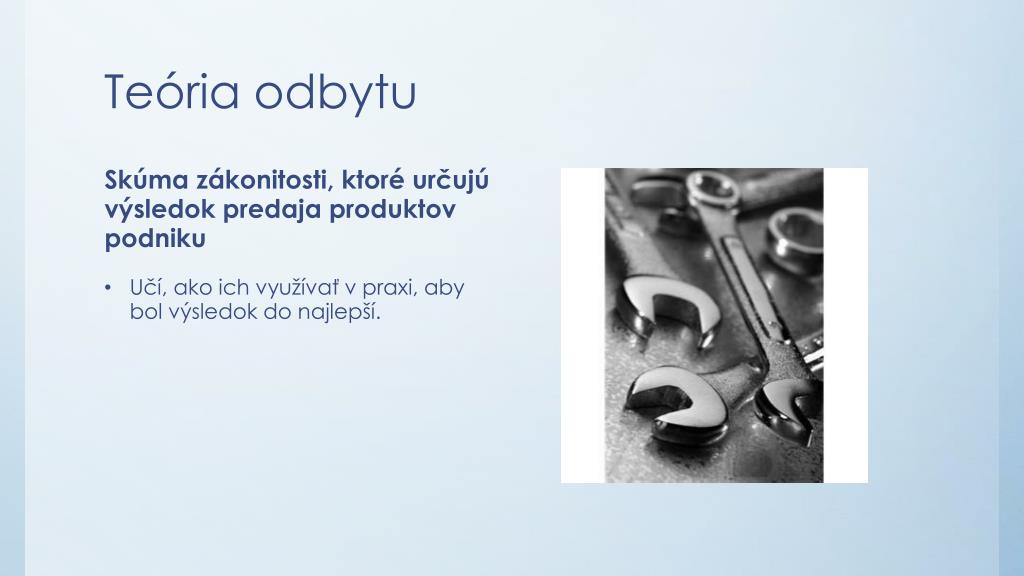 Teória odbytu

Skúma zákonitosti, ktoré určujú výsledok predaja produktov podniku

• Učí, ako ich využívať v praxi, aby bol výsledok do najlepší.